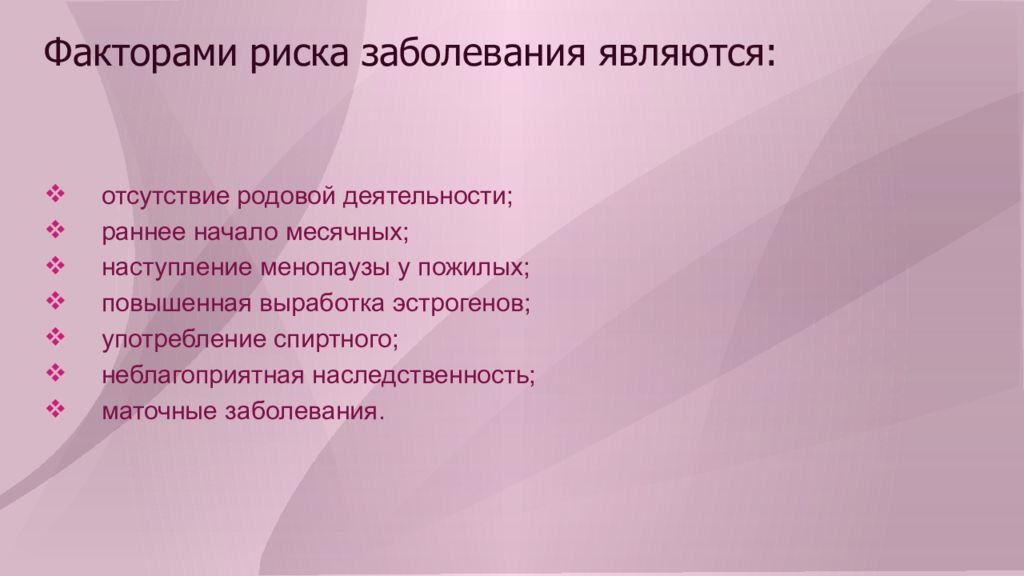 Факторами риска заболевания являются:

❖ отсутствие родовой деятельности;
❖ раннее начало месячных;
❖ наступление менопаузы у пожилых;
❖ повышенная выработка эстрогенов;
❖ употребление спиртного;
❖ неблагоприятная наследственность;
❖ маточные заболевания.